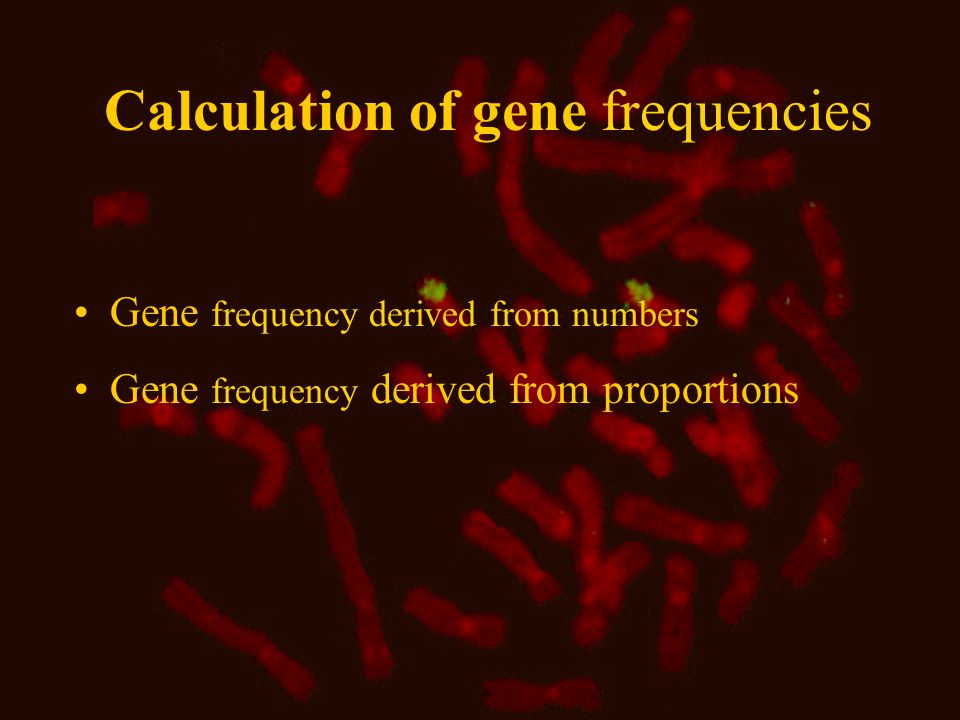 Calculation of gene frequencies

• Gene frequency derived from numbers
• Gene frequency derived from proportions